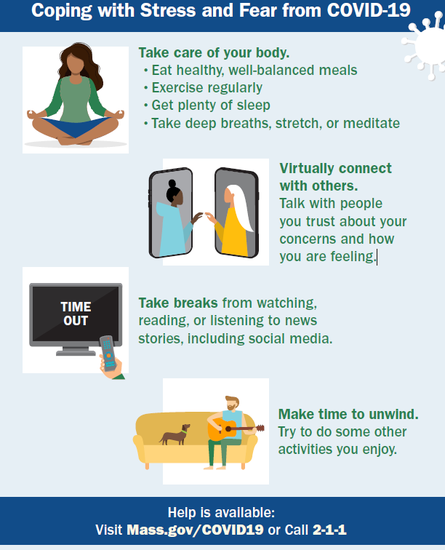 Coping with Stress and Fear from COVID-19

Take care of your body.
• Eat healthy, well-balanced meals
• Exercise regularly
• Get plenty of sleep
• Take deep breaths, stretch, or meditate

Virtually connect with others.
Talk with people you trust about your concerns and how you are feeling.

TIME OUT

Take breaks from watching, reading, or listening to news stories, including social media.

Make time to unwind.
Try to do some other activities you enjoy.

Help is available:
Visit Mass.gov/COVID19 or Call 2-1-1